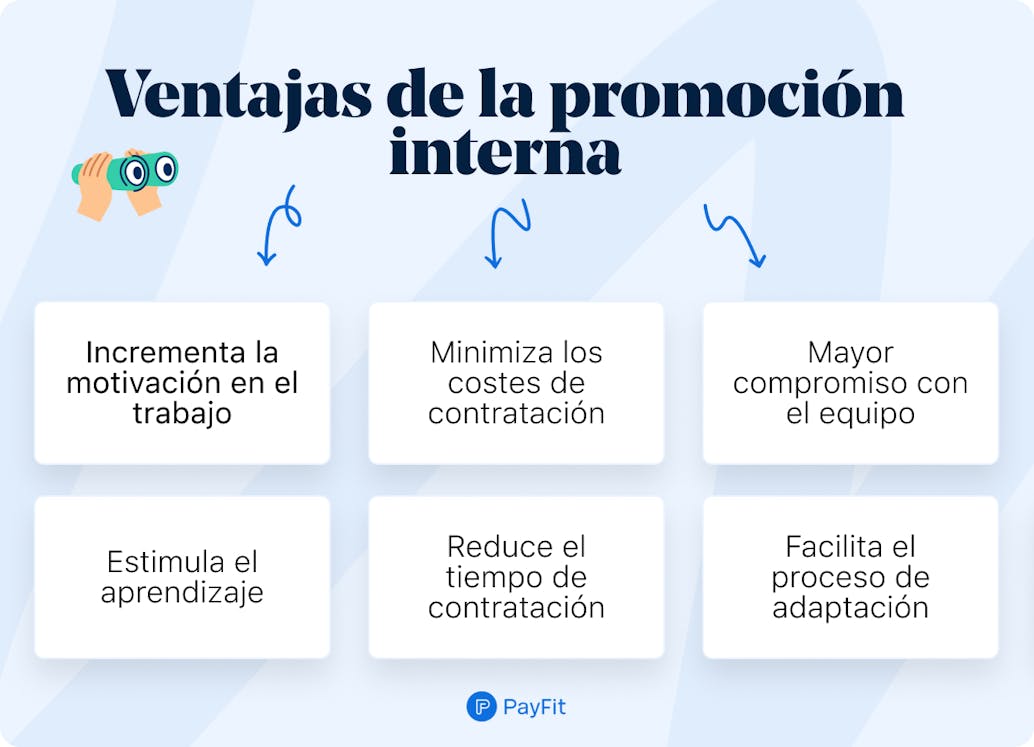 Ventajas de la promoción interna

Incrementa la motivación en el trabajo

Minimiza los costes de contratación

Mayor compromiso con el equipo

Estimula el aprendizaje

Reduce el tiempo de contratación

Facilita el proceso de adaptación

PayFit